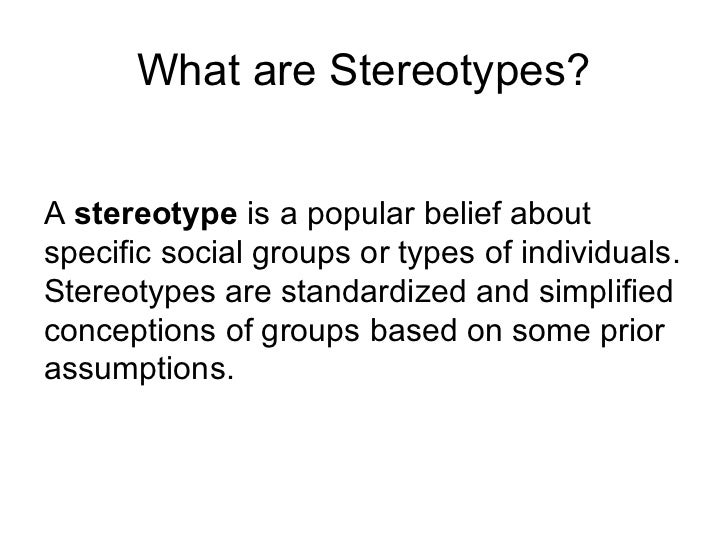 What are Stereotypes?

A stereotype is a popular belief about specific social groups or types of individuals. Stereotypes are standardized and simplified conceptions of groups based on some prior assumptions.